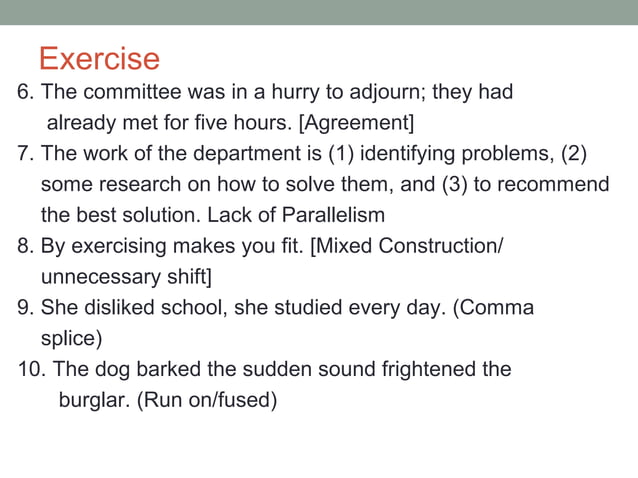 Exercise

6. The committee was in a hurry to adjourn; they had already met for five hours. [Agreement]

7. The work of the department is (1) identifying problems, (2) some research on how to solve them, and (3) to recommend the best solution. Lack of Parallelism

8. By exercising makes you fit. [Mixed Construction/ unnecessary shift]

9. She disliked school, she studied every day. (Comma splice)

10. The dog barked the sudden sound frightened the burglar. (Run on/fused)